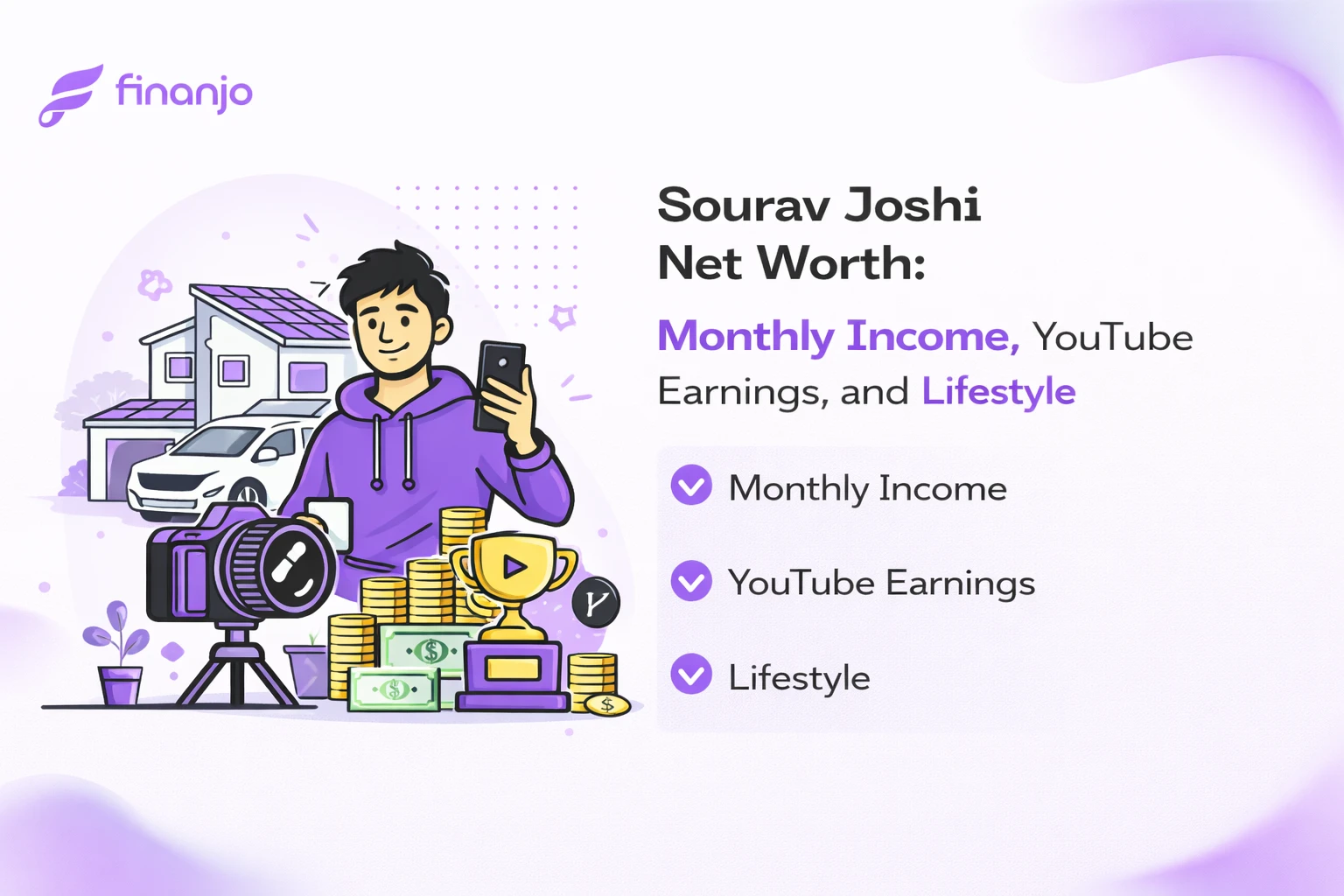 finanjo

Sourav Joshi Net Worth:

Monthly Income, YouTube Earnings, and Lifestyle

Monthly Income

YouTube Earnings

Lifestyle